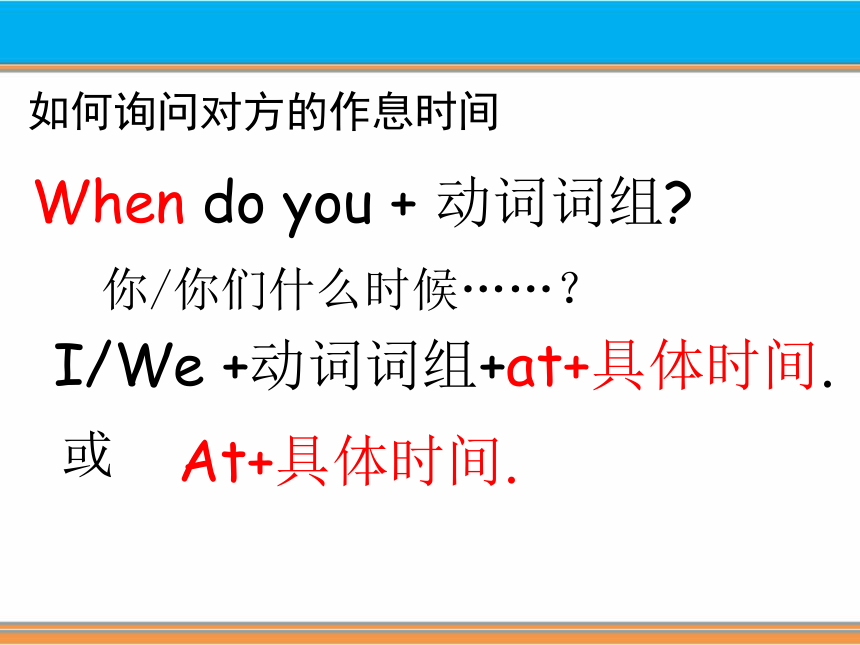 如何询问对方的作息时间

When do you + 动词词组?

你/你们什么时候……？

I/We +动词词组+at+具体时间.

或 At+具体时间.